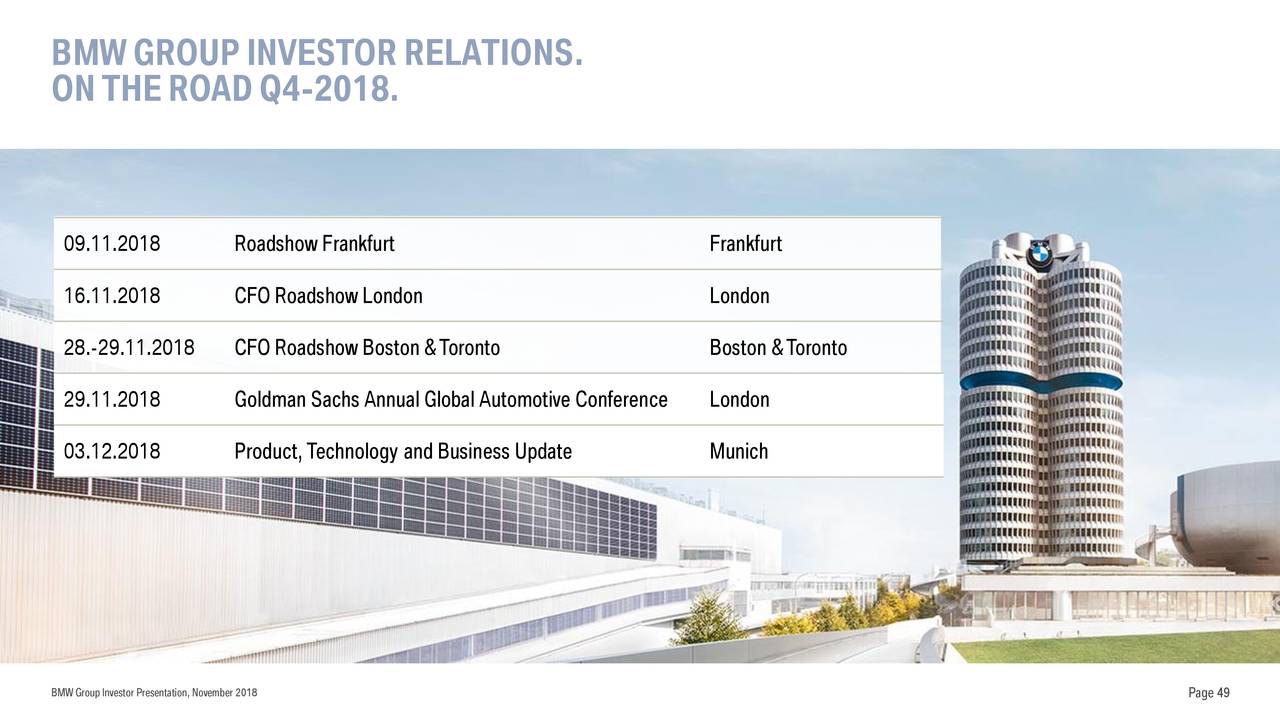 BMW GROUP INVESTOR RELATIONS.
ON THE ROAD Q4-2018.

| 09.11.2018 | Roadshow Frankfurt | Frankfurt |
|---|---|---|
| 16.11.2018 | CFO Roadshow London | London |
| 28.-29.11.2018 | CFO Roadshow Boston & Toronto | Boston & Toronto |
| 29.11.2018 | Goldman Sachs Annual Global Automotive Conference | London |
| 03.12.2018 | Product, Technology and Business Update | Munich |

BMW Group Investor Presentation, November 2018

Page 49